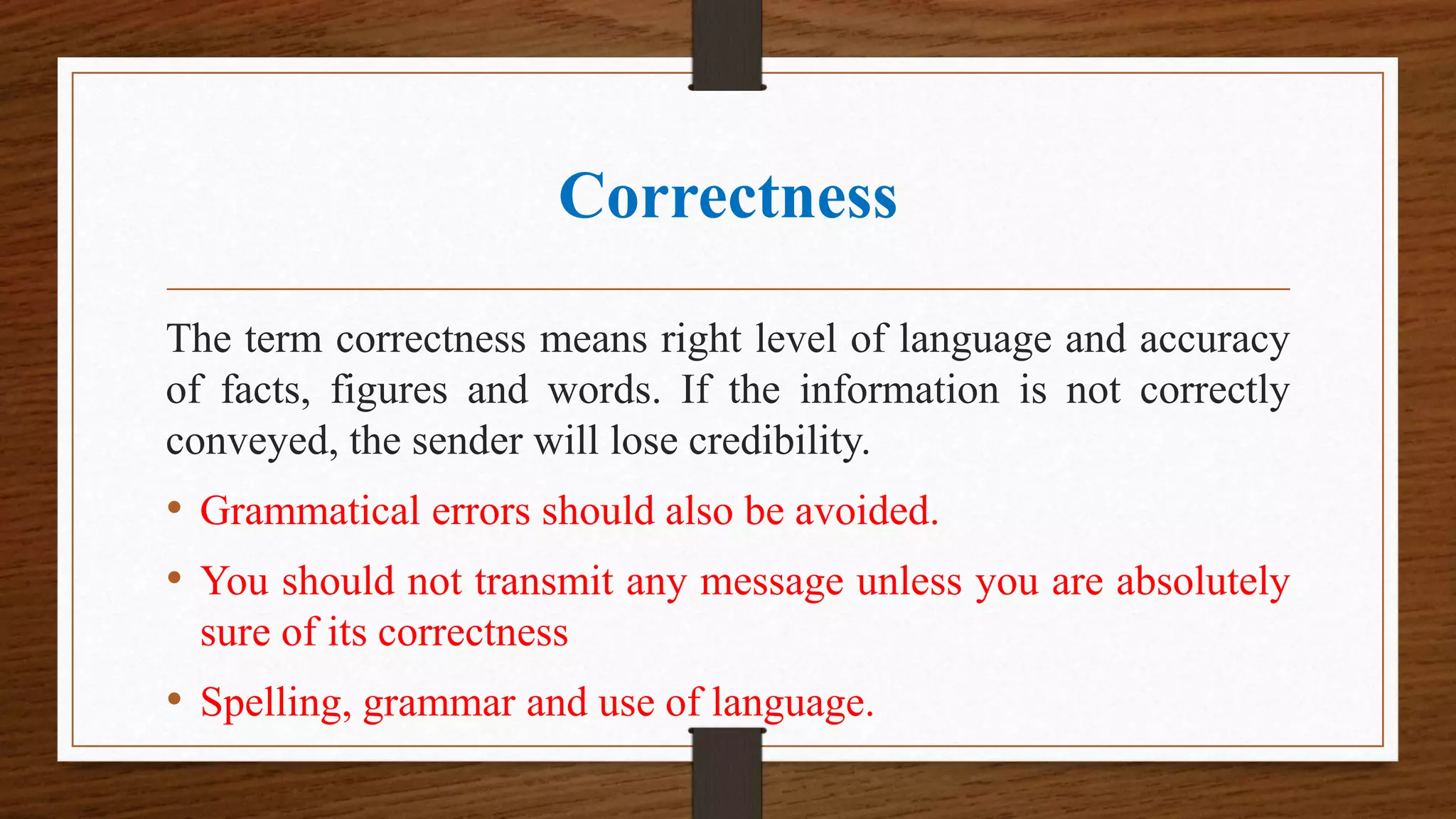 Correctness

The term correctness means right level of language and accuracy of facts, figures and words. If the information is not correctly conveyed, the sender will lose credibility.

• Grammatical errors should also be avoided.
• You should not transmit any message unless you are absolutely sure of its correctness
• Spelling, grammar and use of language.